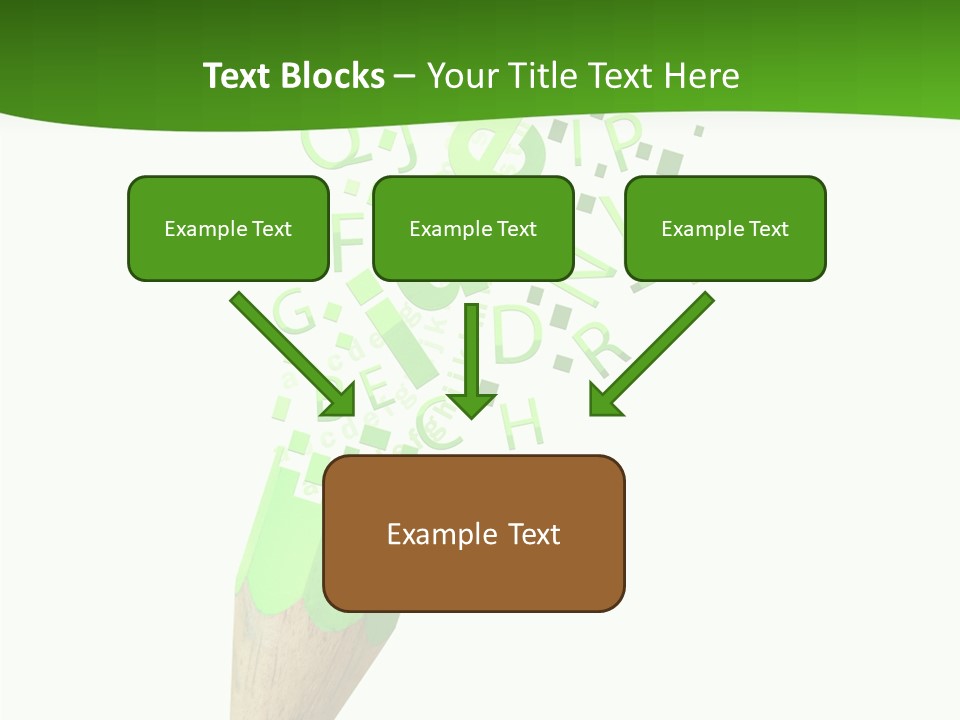 Text Blocks – Your Title Text Here

Example Text

Example Text

Example Text

Example Text